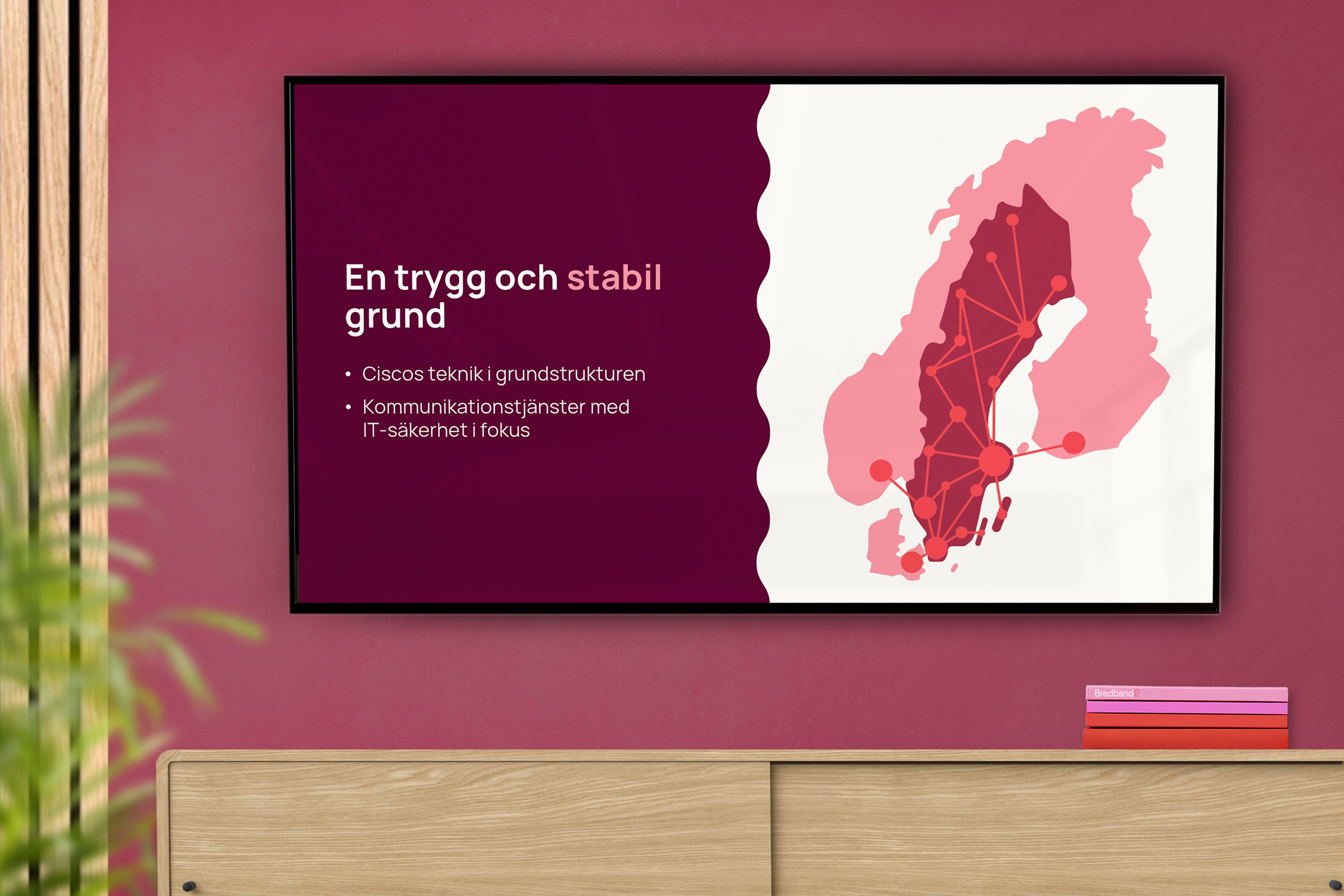 En trygg och stabil grund

• Ciscos teknik i grundstrukturen
• Kommunikationstjänster med IT-säkerhet i fokus

Bredband2